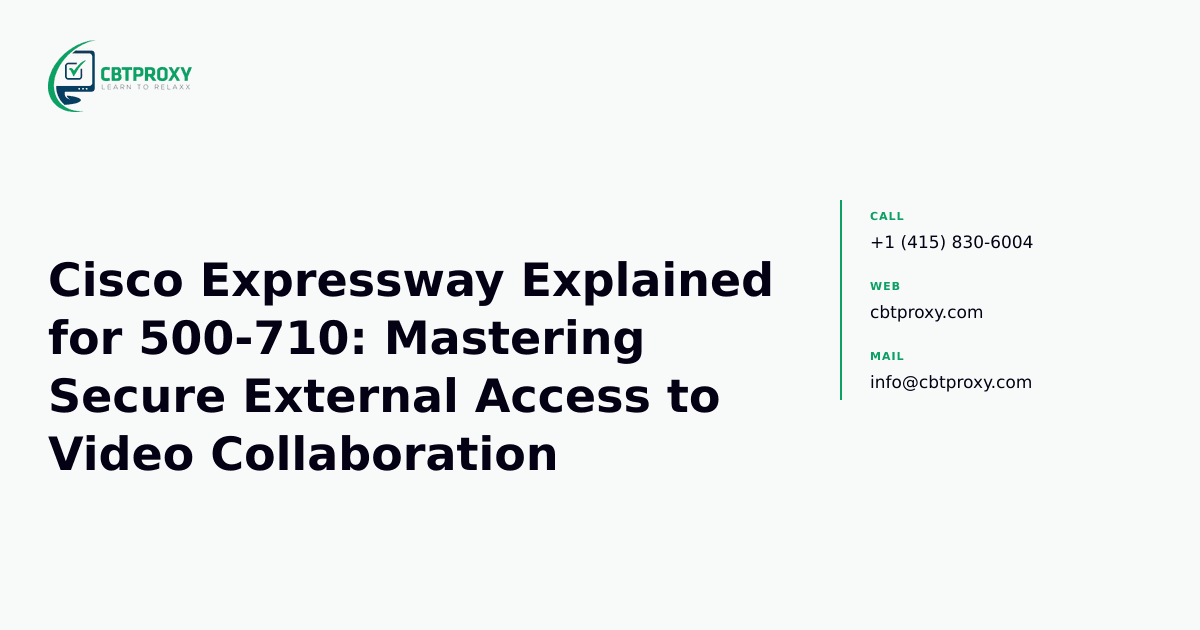 CBTPROXY
LEARN TO RELAXX

Cisco Expressway Explained for 500-710: Mastering Secure External Access to Video Collaboration

CALL
+1 (415) 830-6004

WEB
cbtproxy.com

MAIL
info@cbtproxy.com